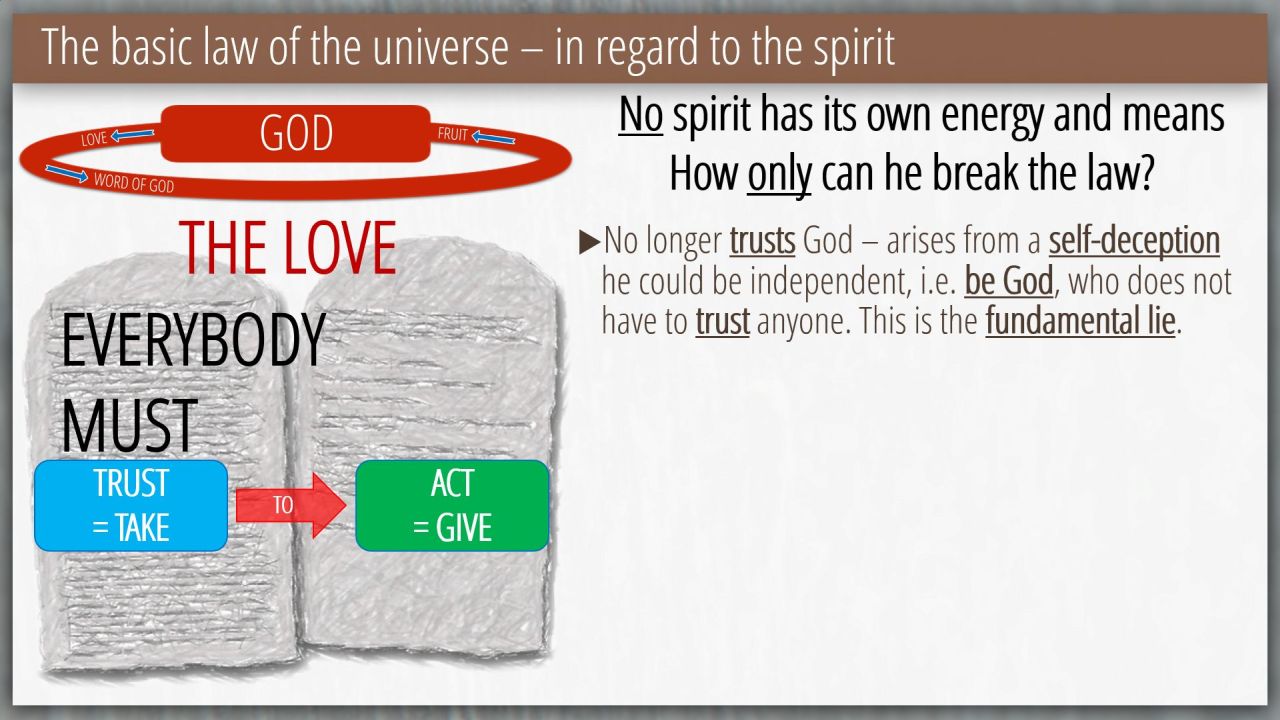 The basic law of the universe – in regard to the spirit

LOVE
GOD
FRUIT
WORD OF GOD

THE LOVE

EVERYBODY MUST

TRUST = TAKE

TO

ACT = GIVE

No spirit has its own energy and means
How only can he break the law?

▶No longer trusts God – arises from a self-deception he could be independent, i.e. be God, who does not have to trust anyone. This is the fundamental lie.